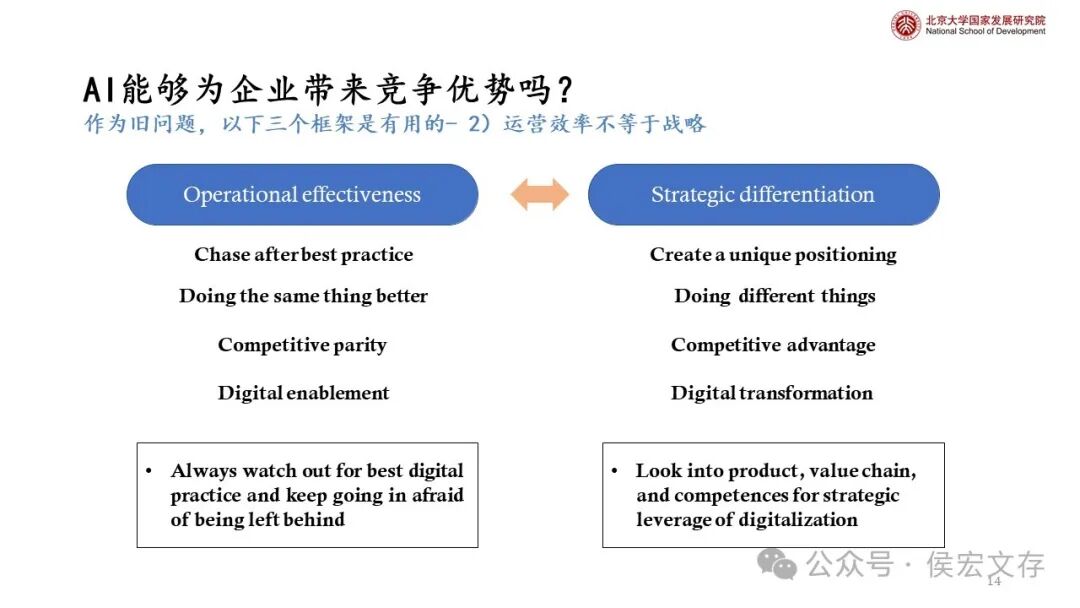 北京大学国家发展研究院
National School of Development

AI能够为企业带来竞争优势吗？
作为旧问题，以下三个框架是有用的- 2）运营效率不等于战略

Operational effectiveness

Chase after best practice

Doing the same thing better

Competitive parity

Digital enablement

• Always watch out for best digital practice and keep going in afraid of being left behind

Strategic differentiation

Create a unique positioning

Doing different things

Competitive advantage

Digital transformation

• Look into product, value chain, and competences for strategic leverage of digitalization

公众号 · 侯宏文存

14